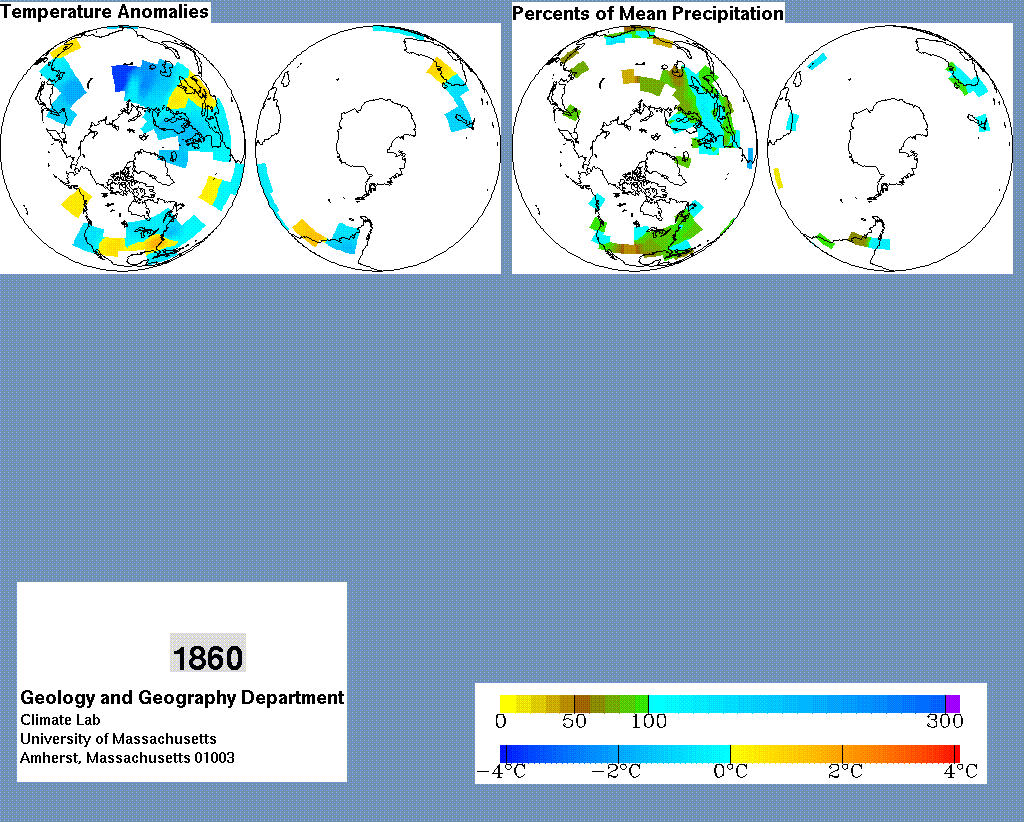 Temperature Anomalies

Percents of Mean Precipitation

1860

Geology and Geography Department
Climate Lab
University of Massachusetts
Amherst, Massachusetts 01003

0 50 100 300

−4°C −2°C 0°C 2°C 4°C